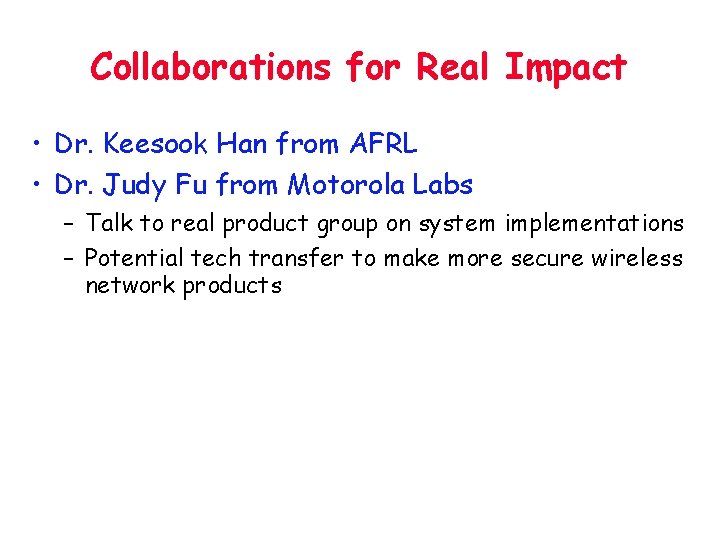 Collaborations for Real Impact

• Dr. Keesook Han from AFRL
• Dr. Judy Fu from Motorola Labs
  – Talk to real product group on system implementations
  – Potential tech transfer to make more secure wireless network products